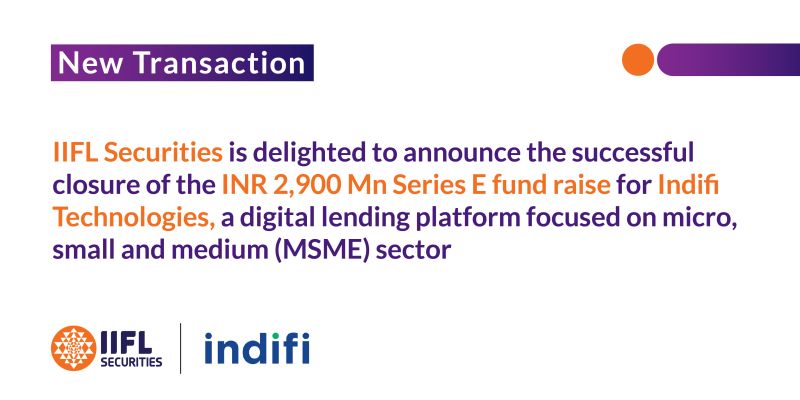 New Transaction

IIFL Securities is delighted to announce the successful closure of the INR 2,900 Mn Series E fund raise for Indifi Technologies, a digital lending platform focused on micro, small and medium (MSME) sector

IIFL SECURITIES

indifi